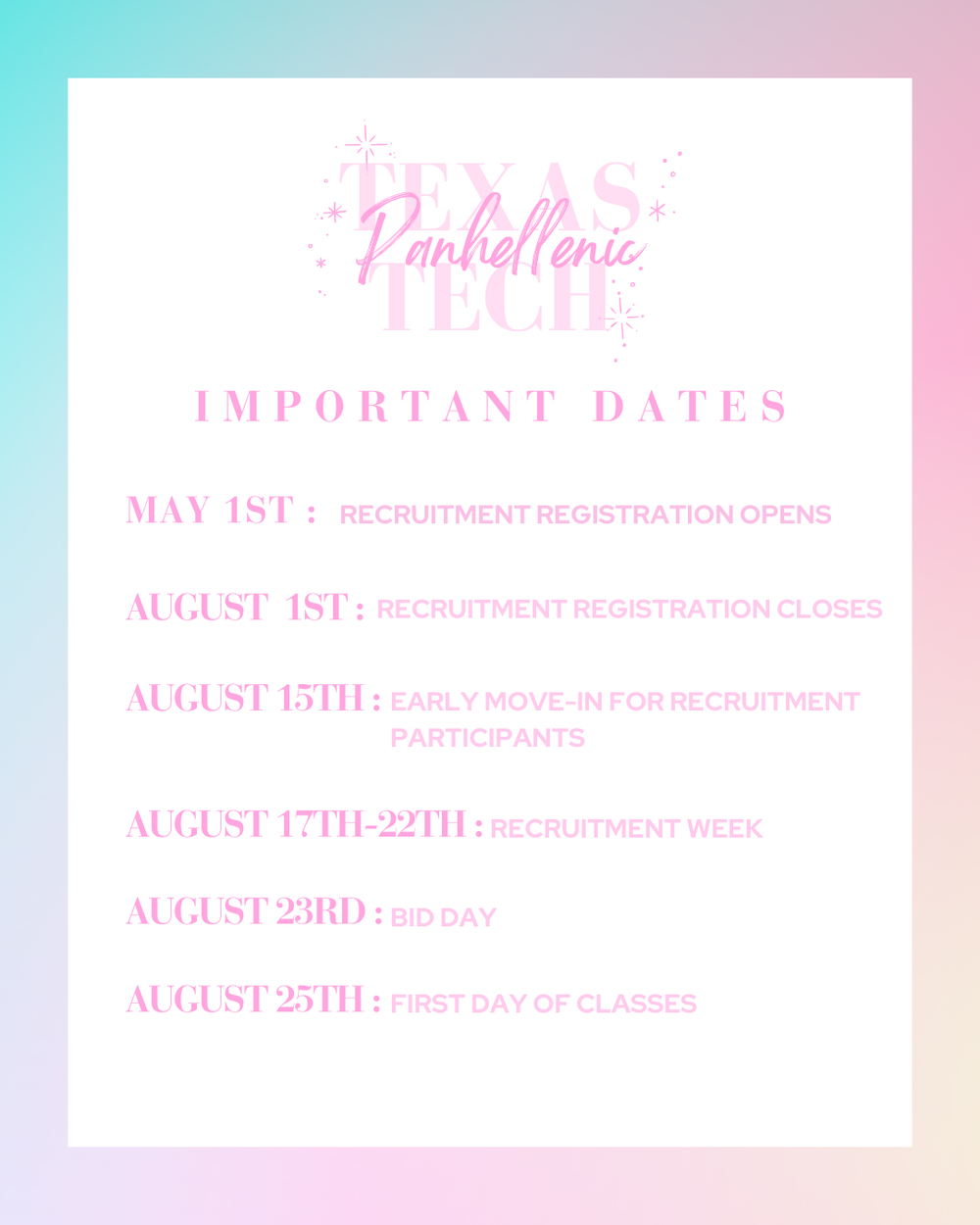 TEXAS
Panhellenic
TECH

IMPORTANT DATES

MAY 1ST : RECRUITMENT REGISTRATION OPENS

AUGUST 1ST : RECRUITMENT REGISTRATION CLOSES

AUGUST 15TH : EARLY MOVE-IN FOR RECRUITMENT PARTICIPANTS

AUGUST 17TH-22TH : RECRUITMENT WEEK

AUGUST 23RD : BID DAY

AUGUST 25TH : FIRST DAY OF CLASSES